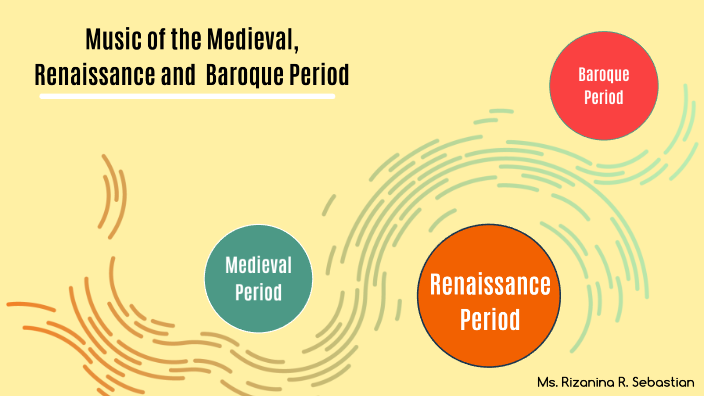 Music of the Medieval, Renaissance and Baroque Period

Baroque Period

Medieval Period

Renaissance Period

Ms. Rizanina R. Sebastian